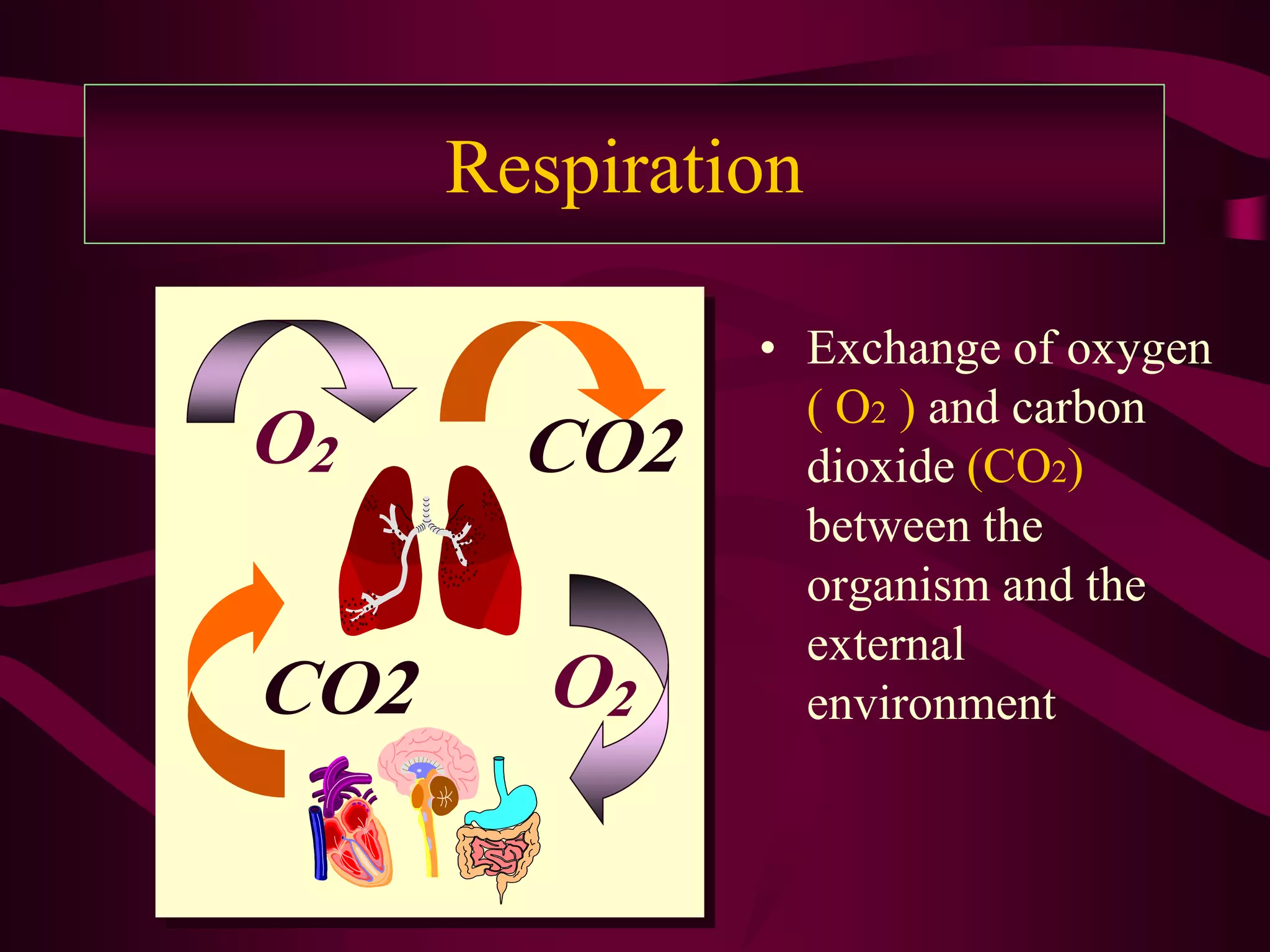 Respiration

$O_2$

CO2

CO2

$O_2$

• Exchange of oxygen ( $O_2$ ) and carbon dioxide ($CO_2$) between the organism and the external environment